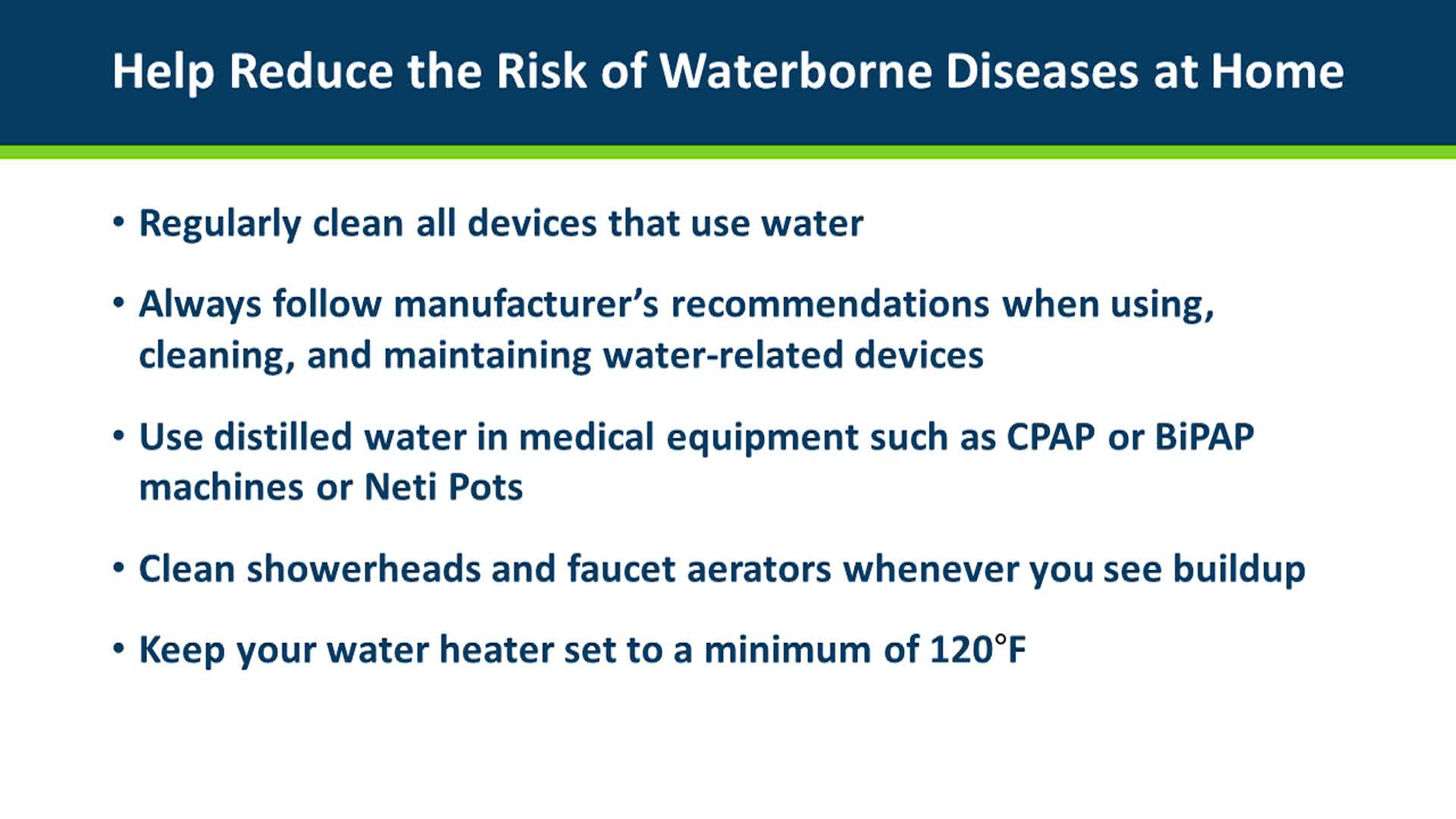 Help Reduce the Risk of Waterborne Diseases at Home

• Regularly clean all devices that use water

• Always follow manufacturer's recommendations when using, cleaning, and maintaining water-related devices

• Use distilled water in medical equipment such as CPAP or BiPAP machines or Neti Pots

• Clean showerheads and faucet aerators whenever you see buildup

• Keep your water heater set to a minimum of 120°F